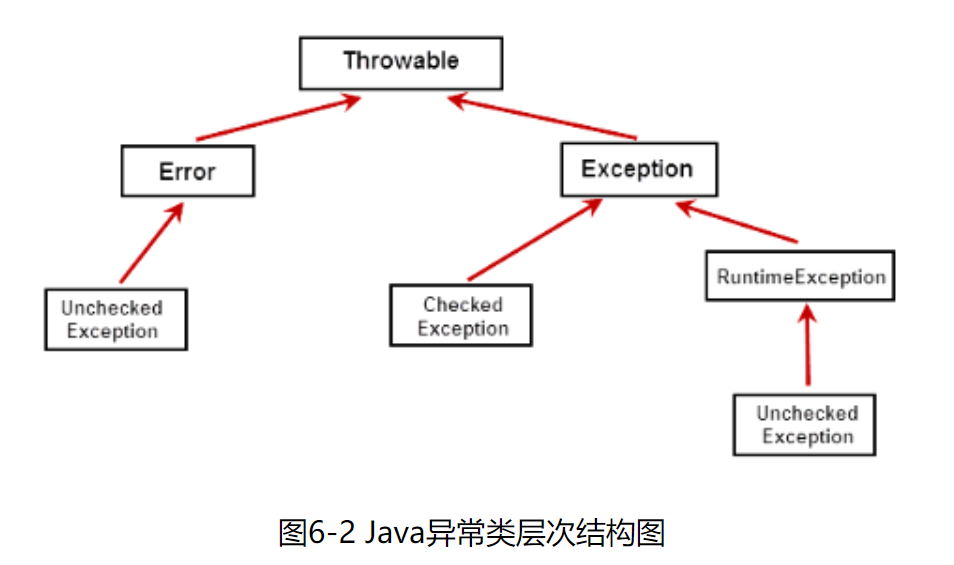 Throwable

Error

Exception

Unchecked Exception

Checked Exception

RuntimeException

Unchecked Exception

图6-2 Java异常类层次结构图